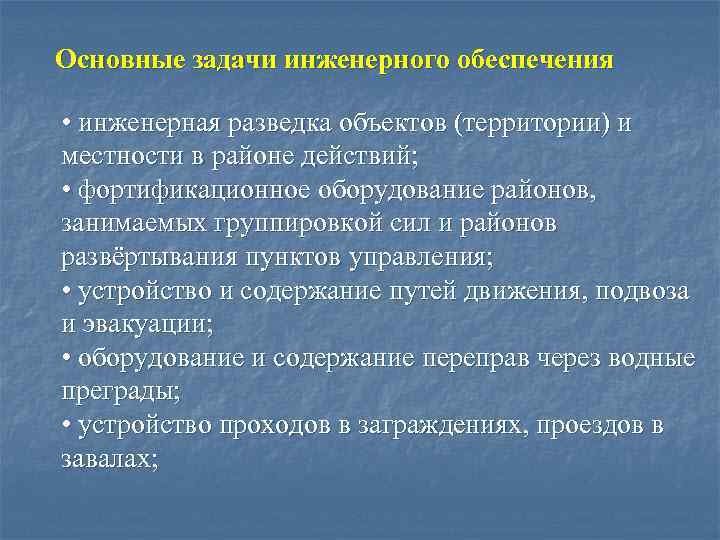 Основные задачи инженерного обеспечения

• инженерная разведка объектов (территории) и местности в районе действий;
• фортификационное оборудование районов, занимаемых группировкой сил и районов развёртывания пунктов управления;
• устройство и содержание путей движения, подвоза и эвакуации;
• оборудование и содержание переправ через водные преграды;
• устройство проходов в заграждениях, проездов в завалах;